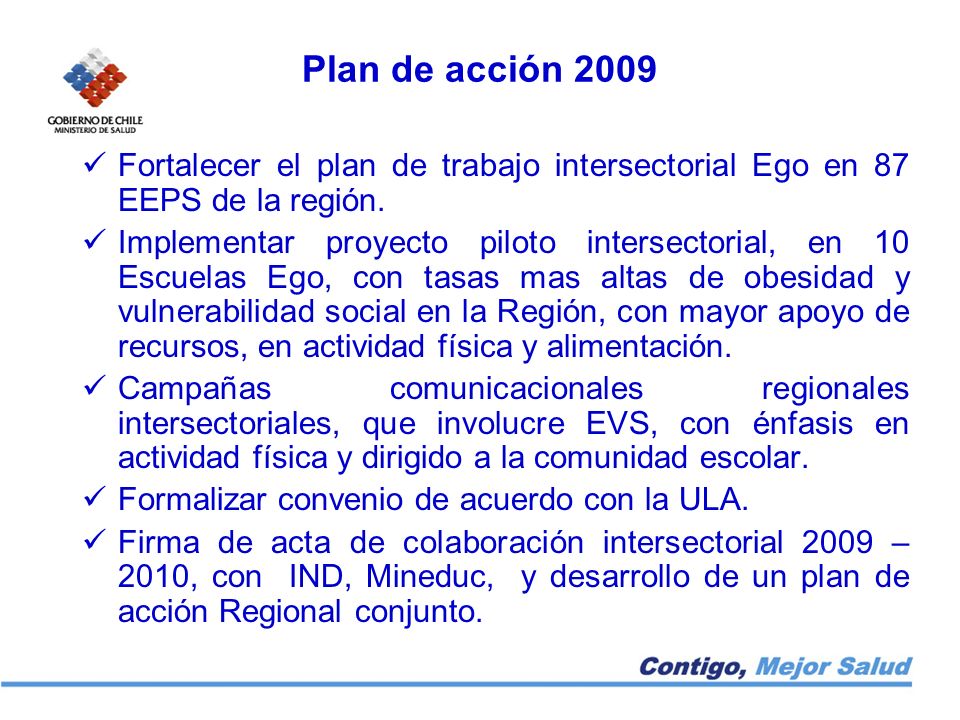 GOBIERNO DE CHILE
MINISTERIO DE SALUD

Plan de acción 2009

✓ Fortalecer el plan de trabajo intersectorial Ego en 87 EEPS de la región.

✓ Implementar proyecto piloto intersectorial, en 10 Escuelas Ego, con tasas mas altas de obesidad y vulnerabilidad social en la Región, con mayor apoyo de recursos, en actividad física y alimentación.

✓ Campañas comunicacionales regionales intersectoriales, que involucre EVS, con énfasis en actividad física y dirigido a la comunidad escolar.

✓ Formalizar convenio de acuerdo con la ULA.

✓ Firma de acta de colaboración intersectorial 2009 – 2010, con IND, Mineduc, y desarrollo de un plan de acción Regional conjunto.

Contigo, Mejor Salud